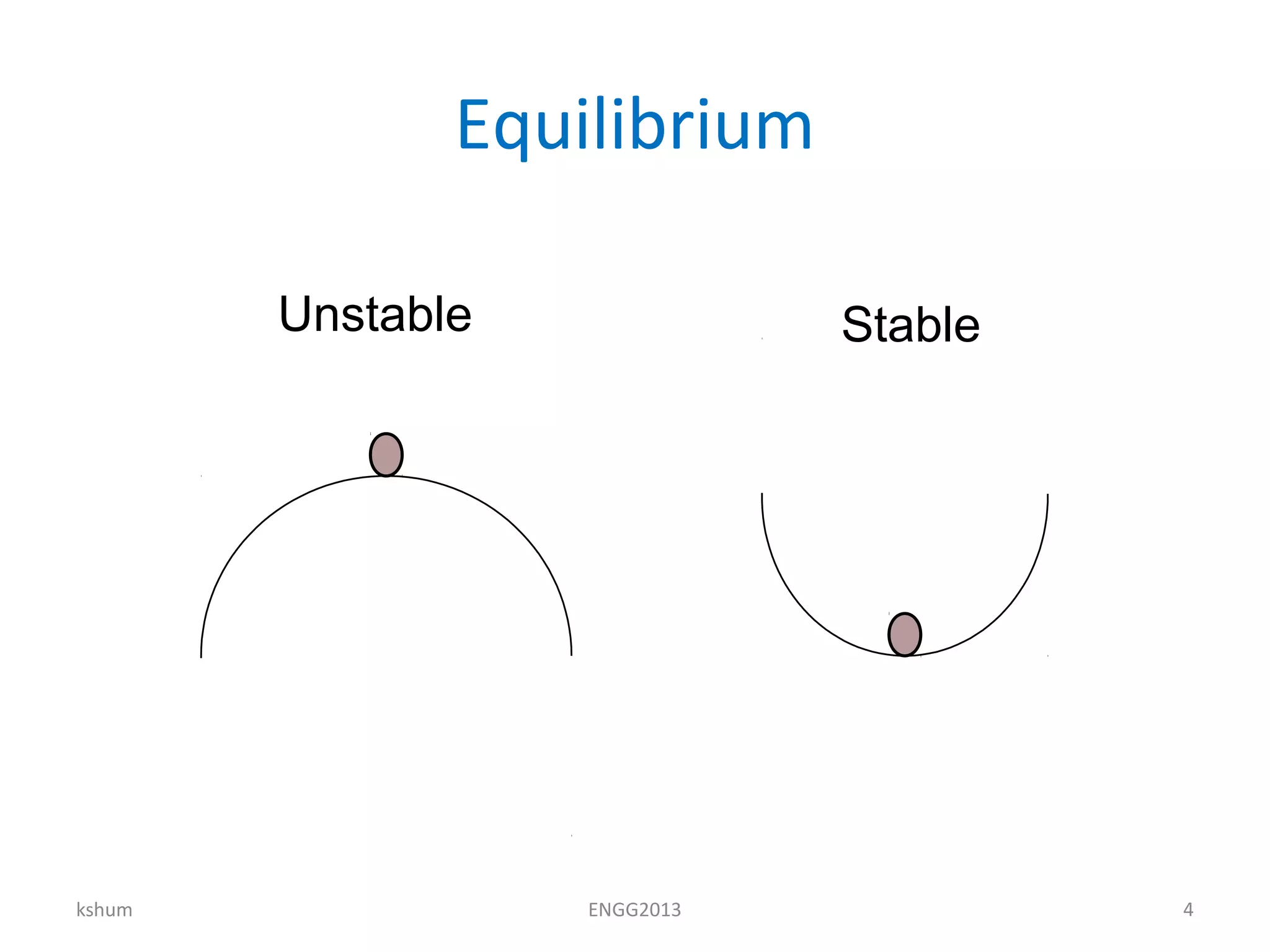 Equilibrium

Unstable

Stable

kshum

ENGG2013

4